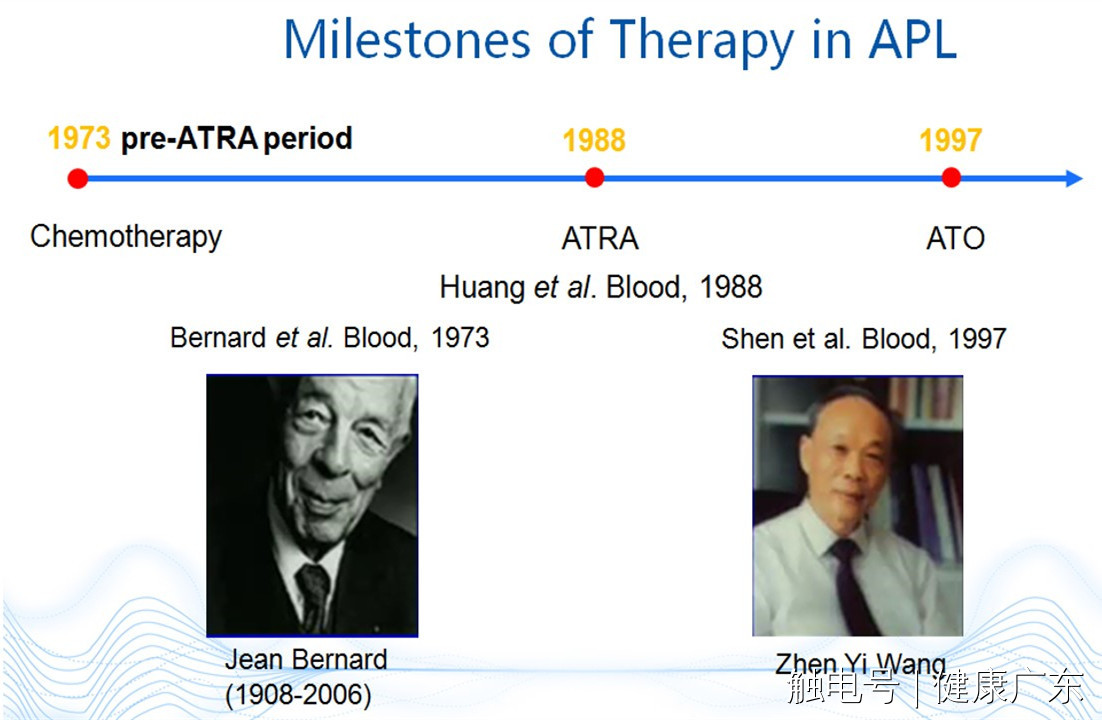 Milestones of Therapy in APL

1973 pre-ATRA period

1988

1997

Chemotherapy

ATRA

ATO

Huang et al. Blood, 1988

Bernard et al. Blood, 1973

Shen et al. Blood, 1997

Jean Bernard (1908-2006)

Zhen Yi Wang

触电号 | 健康广东